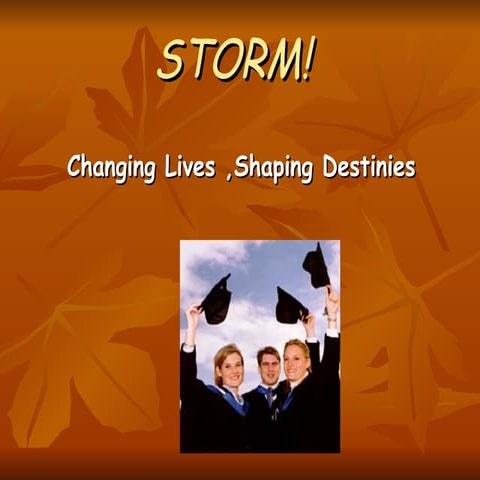 STORM!

Changing Lives ,Shaping Destinies